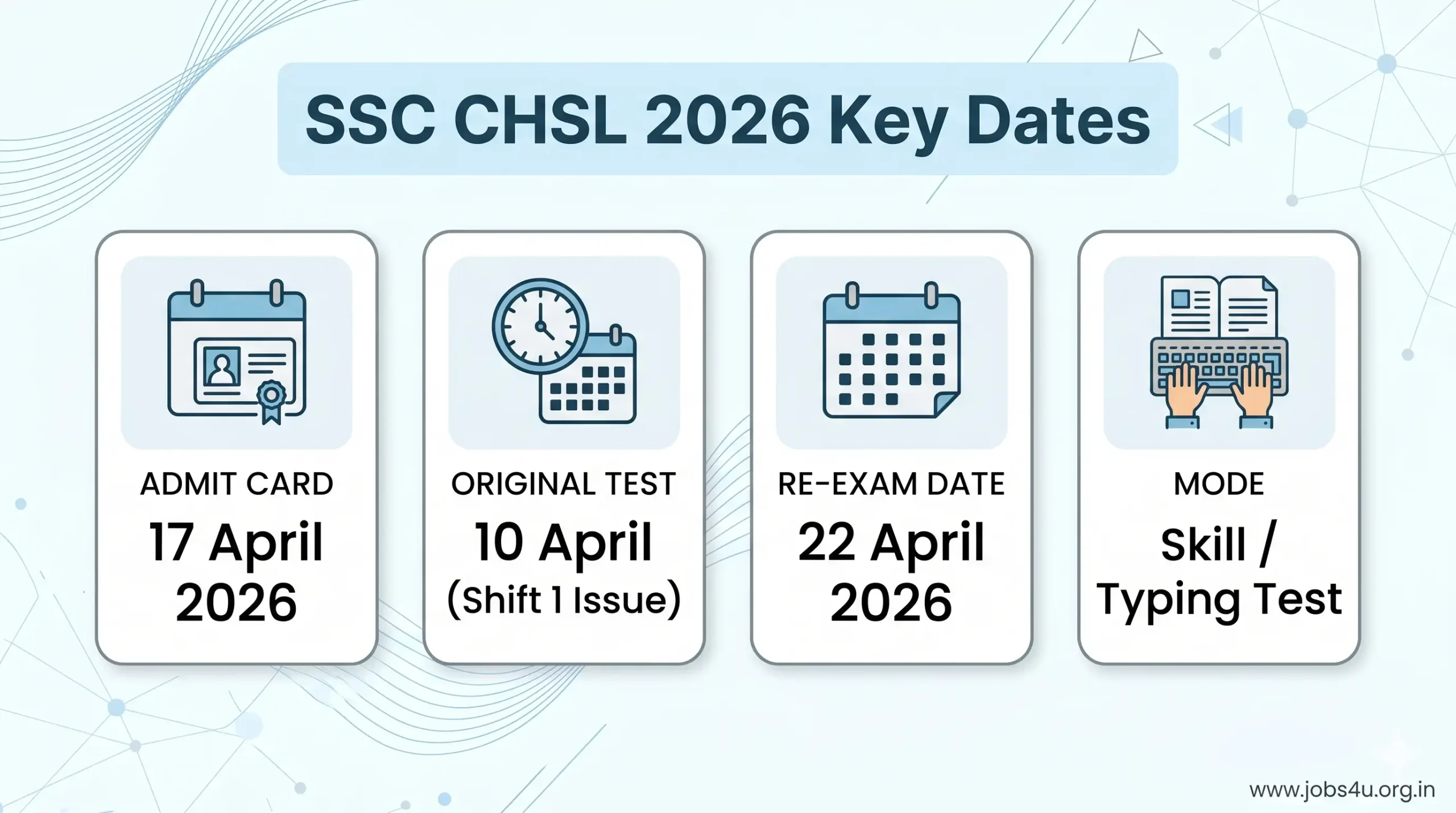 SSC CHSL 2026 Key Dates

ADMIT CARD
17 April 2026

ORIGINAL TEST
10 April
(Shift 1 Issue)

RE-EXAM DATE
22 April 2026

MODE
Skill / Typing Test

www.jobs4u.org.in